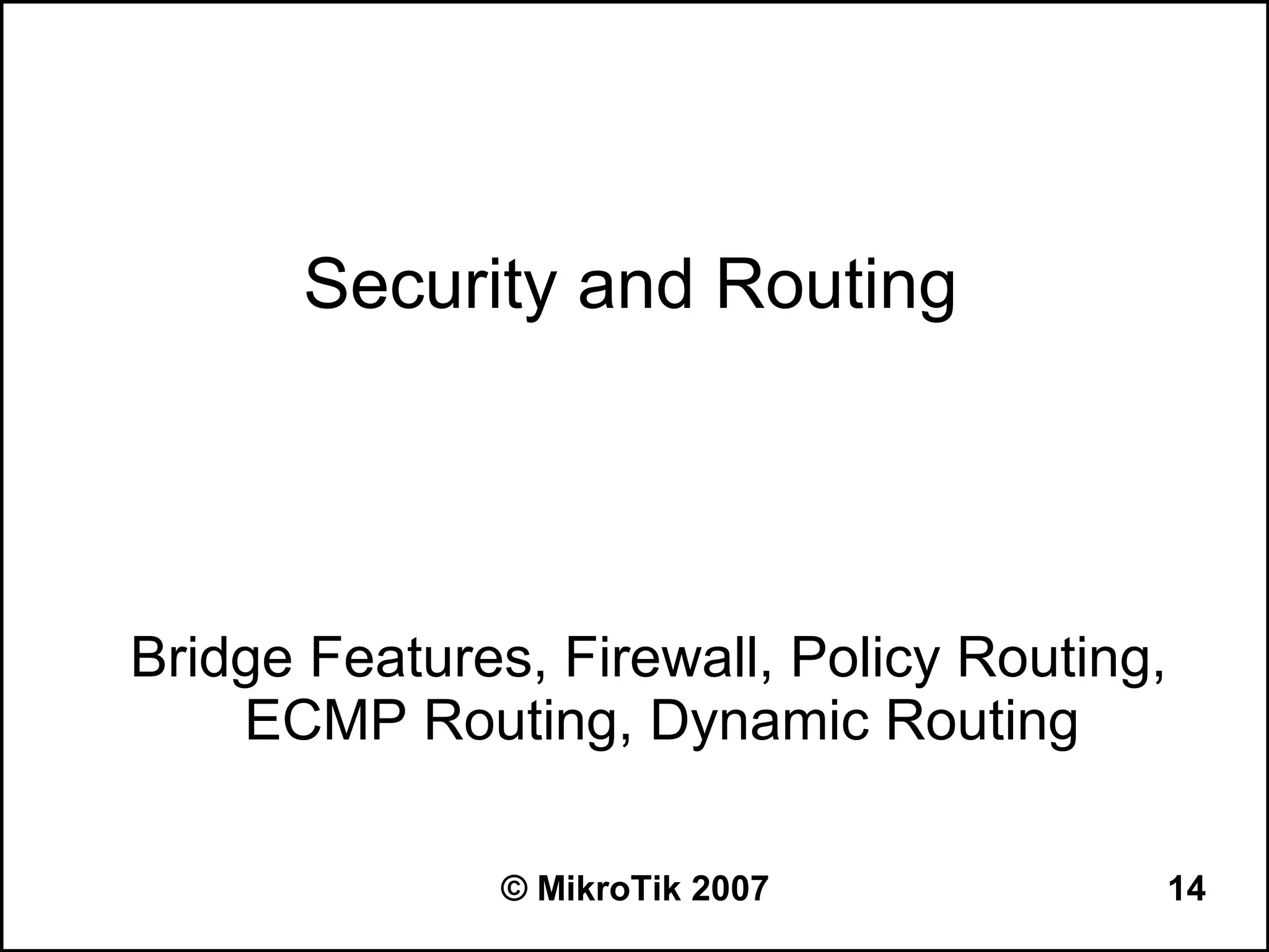 Security and Routing

Bridge Features, Firewall, Policy Routing, ECMP Routing, Dynamic Routing

© MikroTik 2007

14